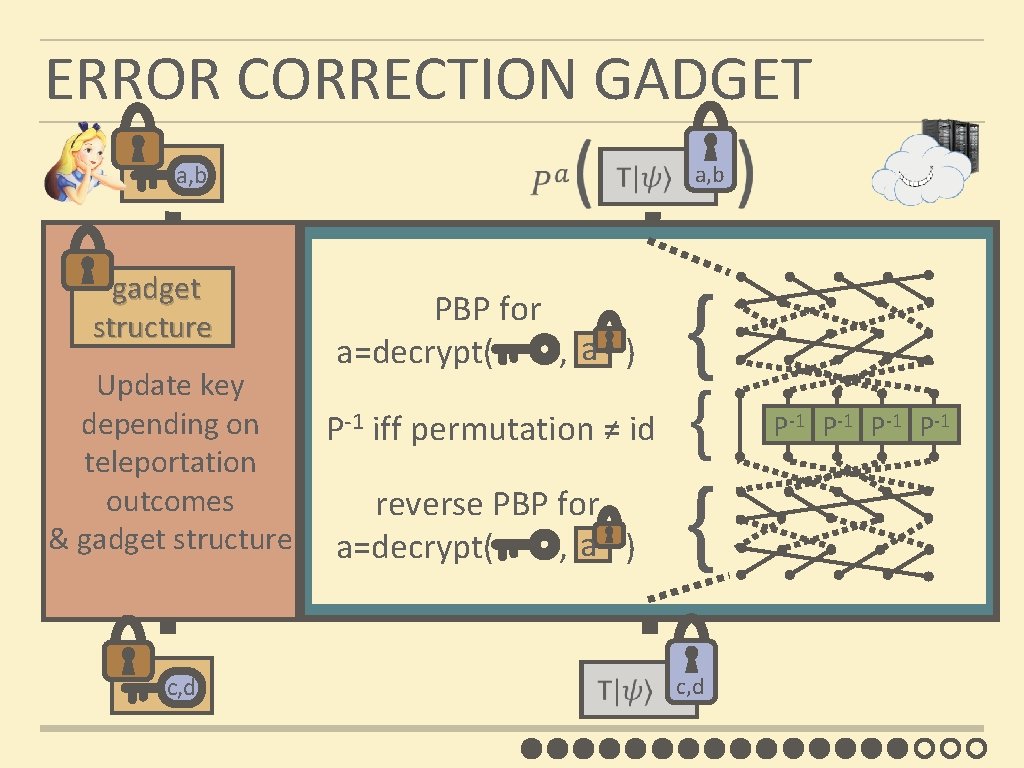 ERROR CORRECTION GADGET

a,b

$P^a$ ( T$|\psi\rangle$ a,b )

gadget structure

Update key depending on teleportation outcomes & gadget structure

PBP for a=decrypt( , a )

$P^{-1}$ iff permutation ≠ id

reverse PBP for a=decrypt( , a )

$P^{-1}$ $P^{-1}$ $P^{-1}$ $P^{-1}$

c,d

T$|\psi\rangle$ c,d